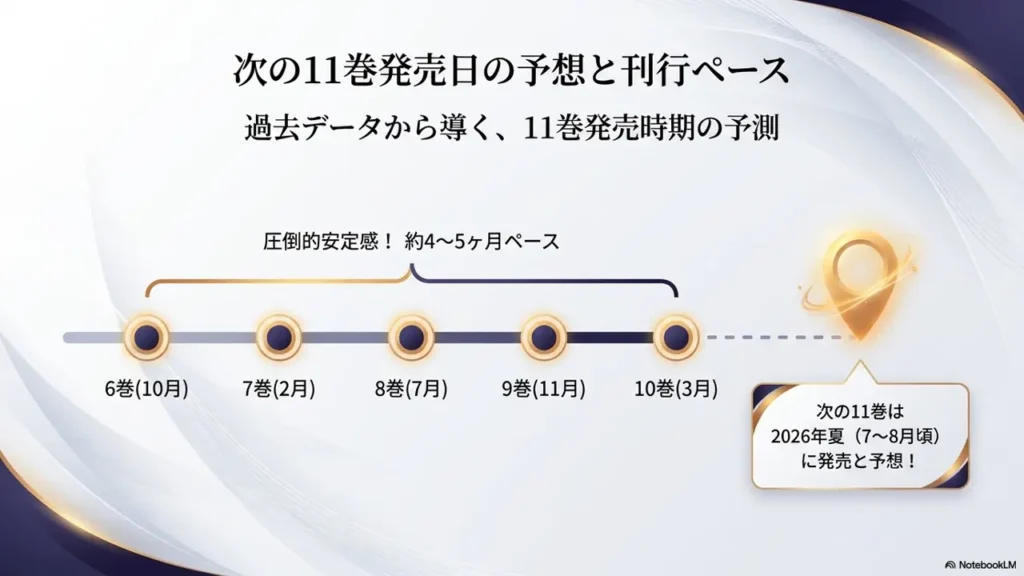 次の11巻発売日の予想と刊行ペース

過去データから導く、11巻発売時期の予測

圧倒的安定感！ 約4〜5ヶ月ペース

6巻(10月)

7巻(2月)

8巻(7月)

9巻(11月)

10巻(3月)

次の11巻は
2026年夏（7〜8月頃）
に発売と予想！

NotebookLM